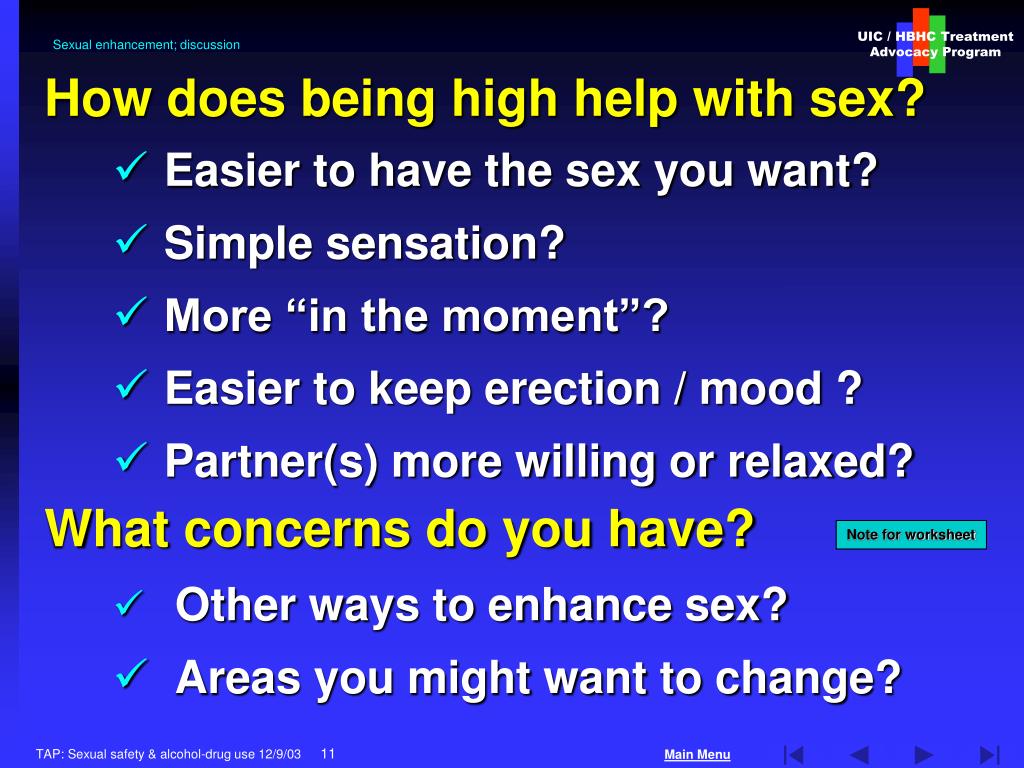 Sexual enhancement; discussion

UIC / HBHC Treatment Advocacy Program

How does being high help with sex?

✓ Easier to have the sex you want?

✓ Simple sensation?

✓ More “in the moment”?

✓ Easier to keep erection / mood ?

✓ Partner(s) more willing or relaxed?

What concerns do you have?

Note for worksheet

✓ Other ways to enhance sex?

✓ Areas you might want to change?

TAP: Sexual safety & alcohol-drug use 12/9/03 11

Main Menu